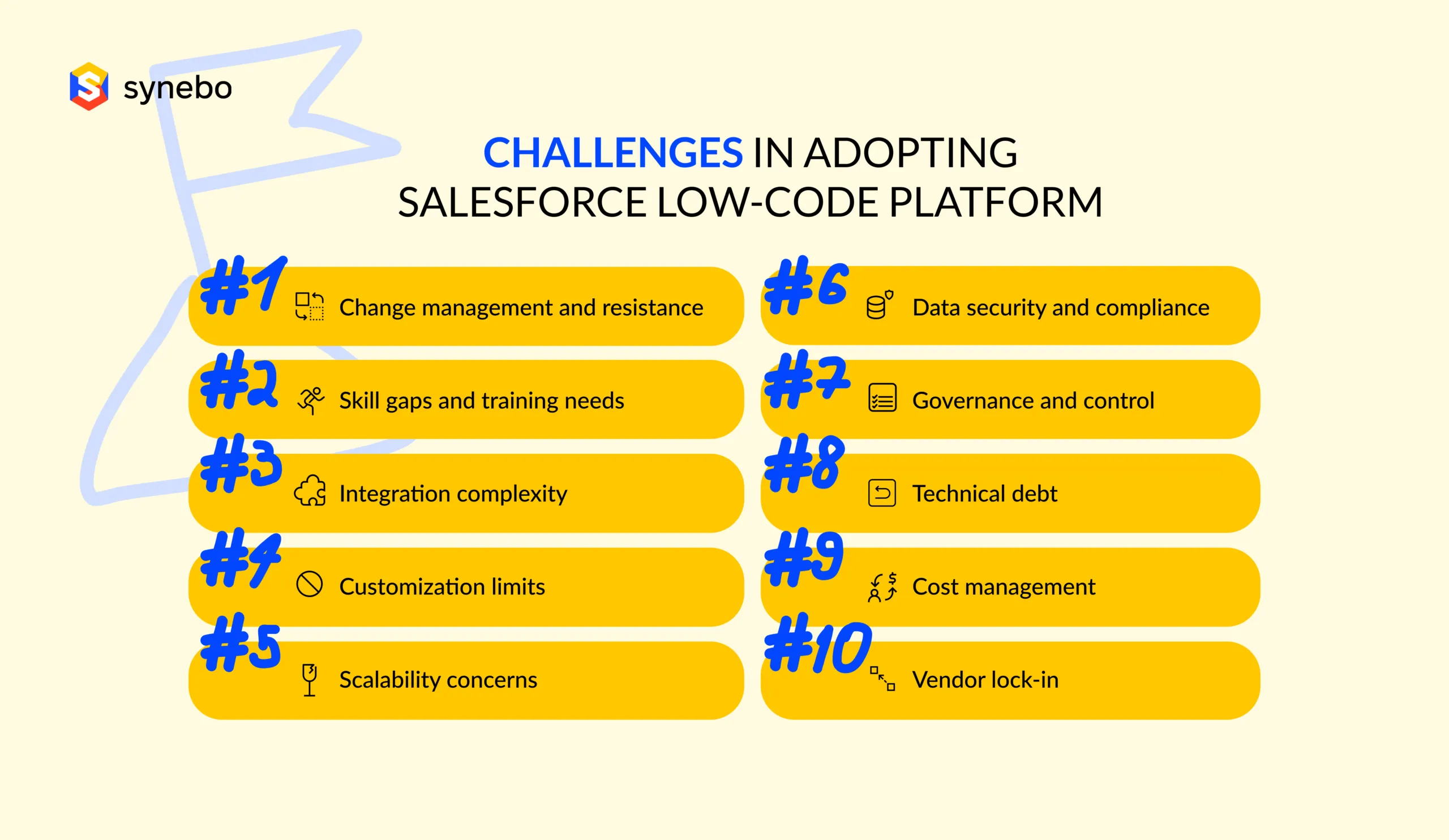 synebo

CHALLENGES IN ADOPTING SALESFORCE LOW-CODE PLATFORM

#1 Change management and resistance

#2 Skill gaps and training needs

#3 Integration complexity

#4 Customization limits

#5 Scalability concerns

#6 Data security and compliance

#7 Governance and control

#8 Technical debt

#9 Cost management

#10 Vendor lock-in